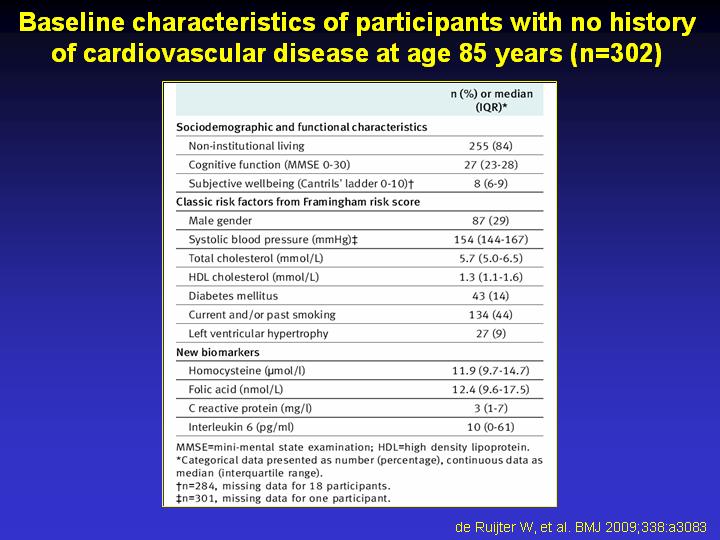 Baseline characteristics of participants with no history of cardiovascular disease at age 85 years (n=302)

| | n (%) or median (IQR)* |
|---|---|
| **Sociodemographic and functional characteristics** | |
| Non-institutional living | 255 (84) |
| Cognitive function (MMSE 0-30) | 27 (23-28) |
| Subjective wellbeing (Cantrils' ladder 0-10)† | 8 (6-9) |
| **Classic risk factors from Framingham risk score** | |
| Male gender | 87 (29) |
| Systolic blood pressure (mmHg)‡ | 154 (144-167) |
| Total cholesterol (mmol/L) | 5.7 (5.0-6.5) |
| HDL cholesterol (mmol/L) | 1.3 (1.1-1.6) |
| Diabetes mellitus | 43 (14) |
| Current and/or past smoking | 134 (44) |
| Left ventricular hypertrophy | 27 (9) |
| **New biomarkers** | |
| Homocysteine (μmol/l) | 11.9 (9.7-14.7) |
| Folic acid (nmol/L) | 12.4 (9.6-17.5) |
| C reactive protein (mg/l) | 3 (1-7) |
| Interleukin 6 (pg/ml) | 10 (0-61) |

MMSE=mini-mental state examination; HDL=high density lipoprotein.
*Categorical data presented as number (percentage), continuous data as median (interquartile range).
†n=284, missing data for 18 participants.
‡n=301, missing data for one participant.

de Ruijter W, et al. BMJ 2009;338:a3083